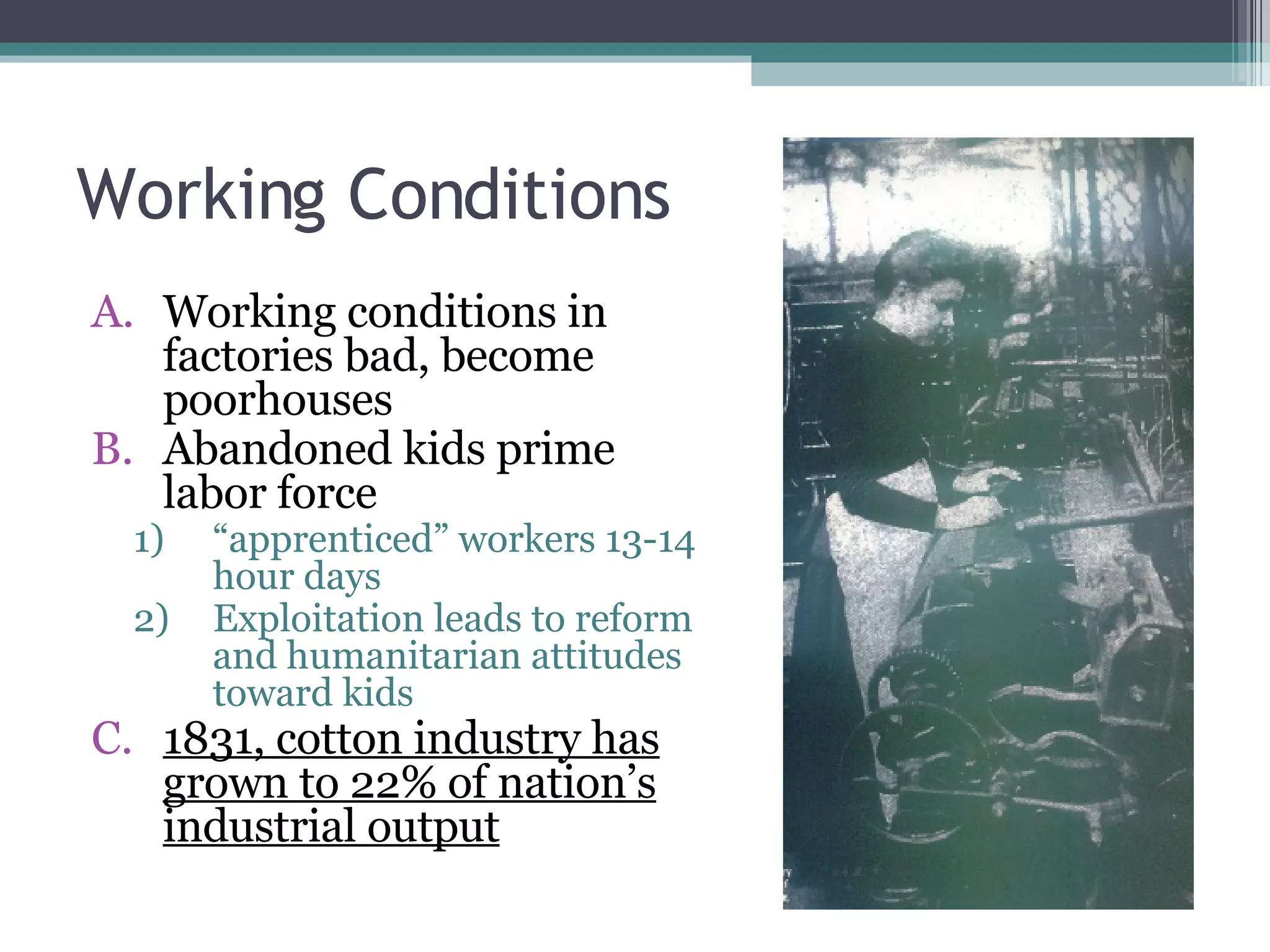 Working Conditions

A. Working conditions in factories bad, become poorhouses
B. Abandoned kids prime labor force
1) “apprenticed” workers 13-14 hour days
2) Exploitation leads to reform and humanitarian attitudes toward kids
C. 1831, cotton industry has grown to 22% of nation’s industrial output